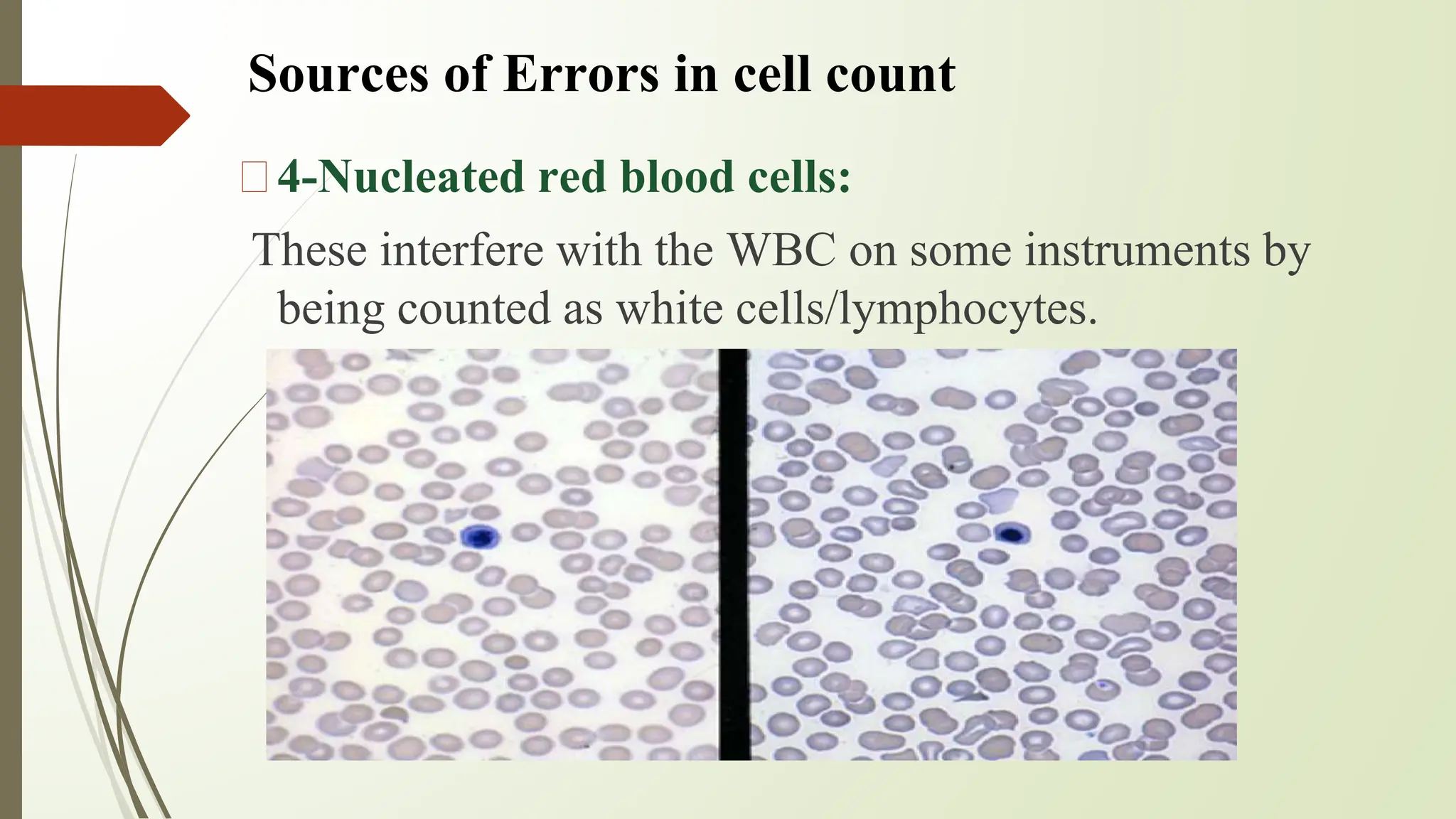 Sources of Errors in cell count

4-Nucleated red blood cells:

These interfere with the WBC on some instruments by being counted as white cells/lymphocytes.